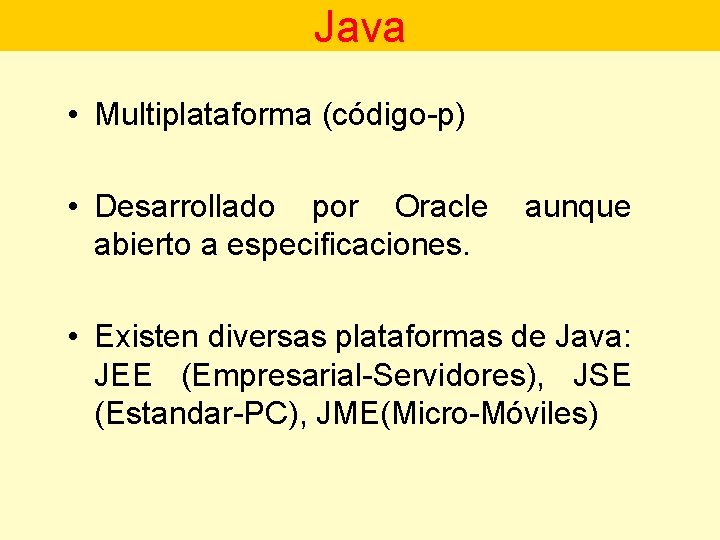 Java

• Multiplataforma (código-p)

• Desarrollado por Oracle aunque abierto a especificaciones.

• Existen diversas plataformas de Java: JEE (Empresarial-Servidores), JSE (Estandar-PC), JME(Micro-Móviles)